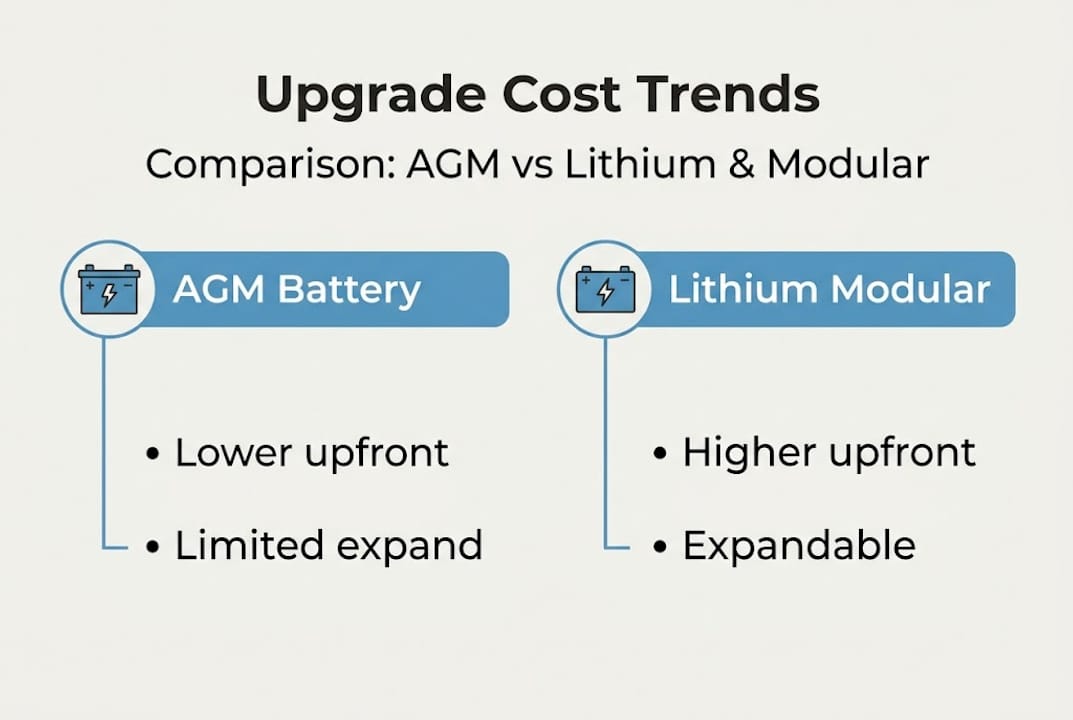 Upgrade Cost Trends

Comparison: AGM vs Lithium & Modular

AGM Battery

• Lower upfront
• Limited expand

Lithium Modular

• Higher upfront
• Expandable